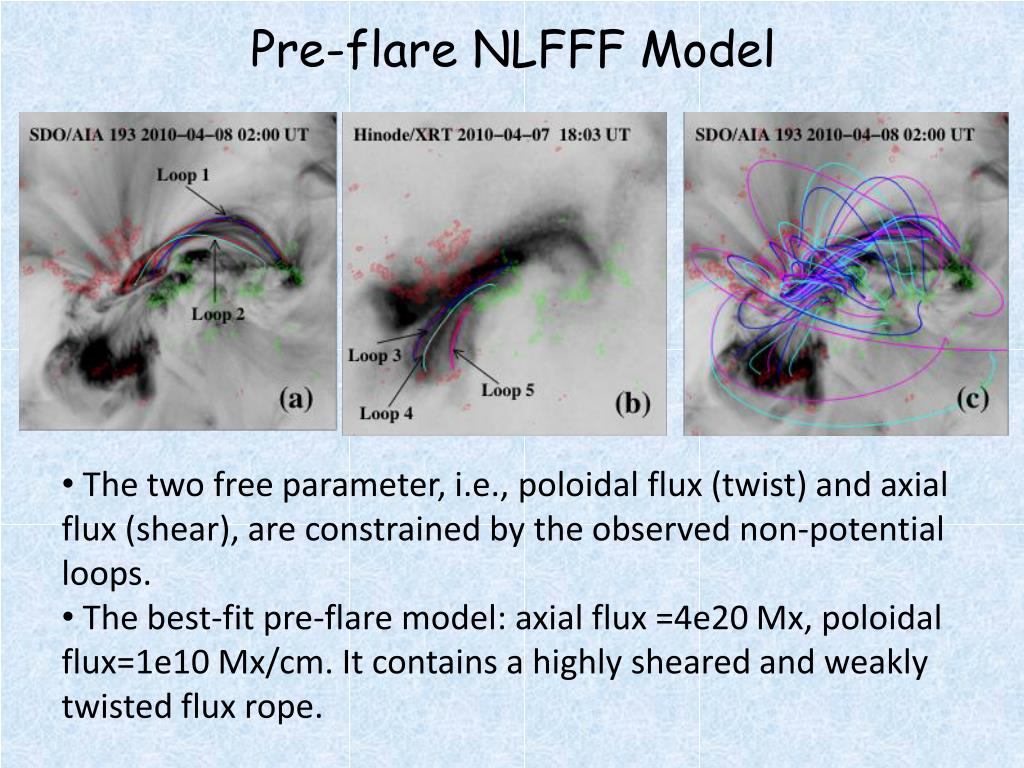 Pre-flare NLFFF Model

SDO/AIA 193 2010–04–08 02:00 UT

Loop 1

Loop 2

(a)

Hinode/XRT 2010–04–07 18:03 UT

Loop 3

Loop 4

Loop 5

(b)

SDO/AIA 193 2010–04–08 02:00 UT

(c)

• The two free parameter, i.e., poloidal flux (twist) and axial flux (shear), are constrained by the observed non-potential loops.
• The best-fit pre-flare model: axial flux =4e20 Mx, poloidal flux=1e10 Mx/cm. It contains a highly sheared and weakly twisted flux rope.